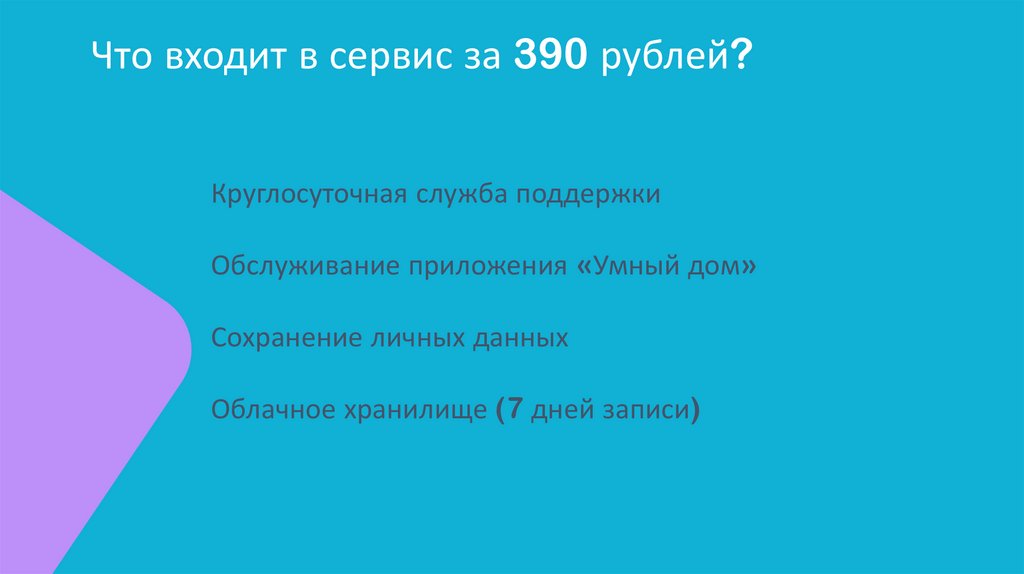 Что входит в сервис за 390 рублей?

Круглосуточная служба поддержки

Обслуживание приложения «Умный дом»

Сохранение личных данных

Облачное хранилище (7 дней записи)